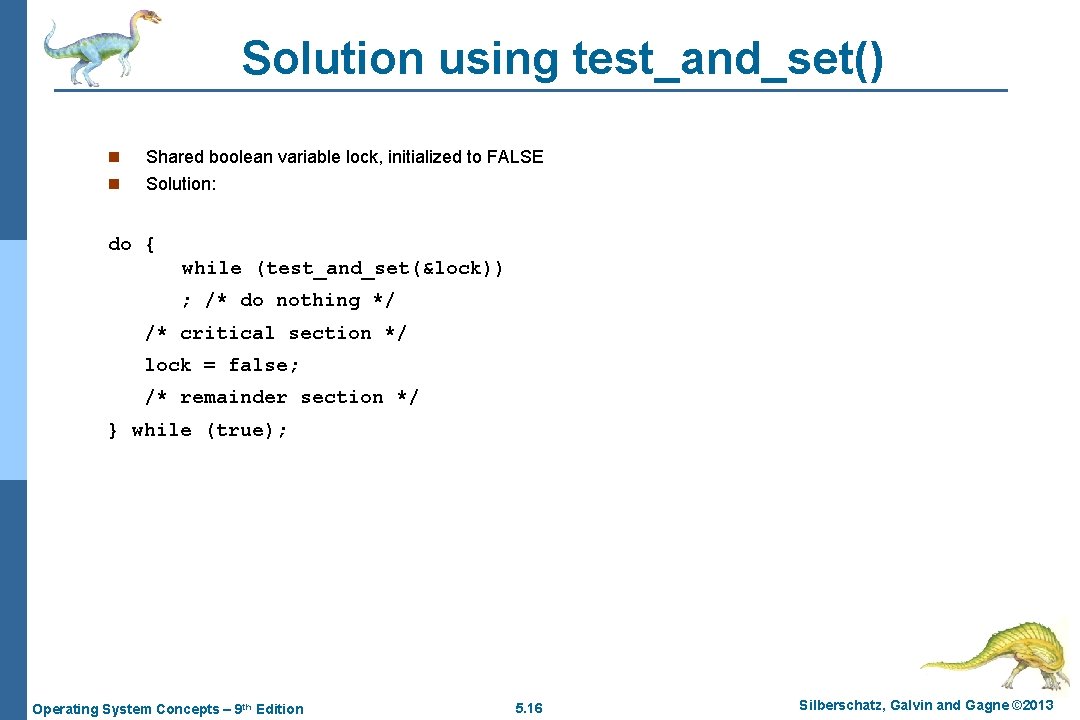 Solution using test_and_set()

n Shared boolean variable lock, initialized to FALSE
n Solution:

do {
while (test_and_set(&lock))
; /* do nothing */
/* critical section */
lock = false;
/* remainder section */
} while (true);

Operating System Concepts – 9th Edition

5.16

Silberschatz, Galvin and Gagne ©2013